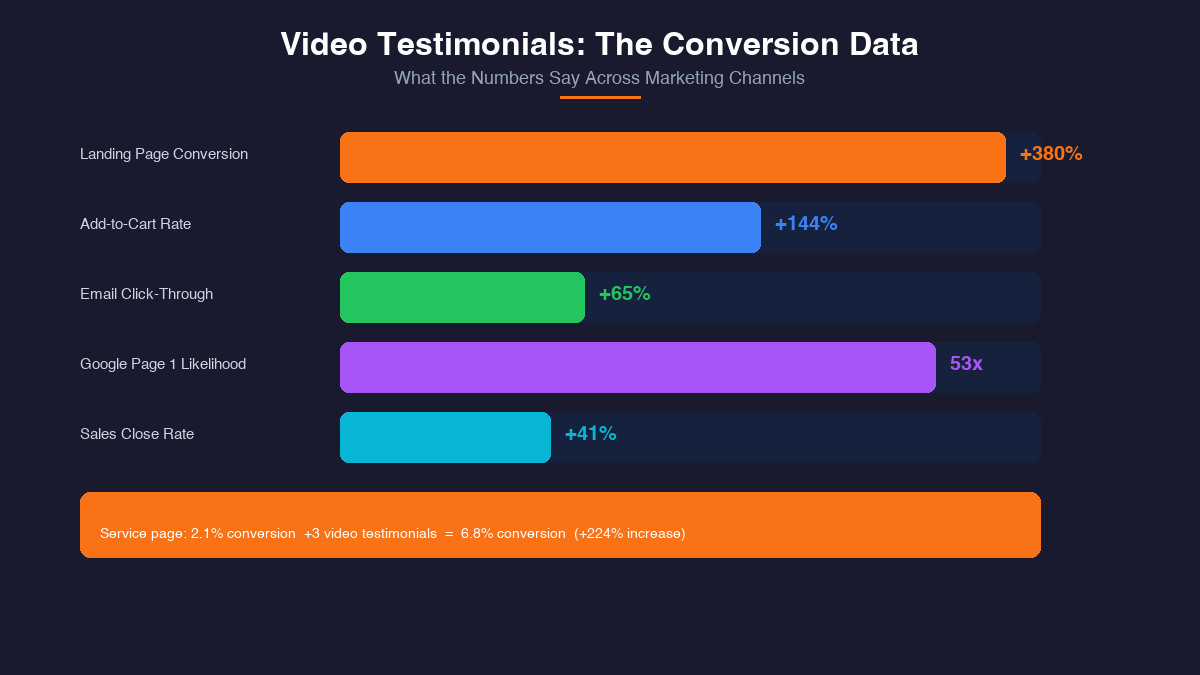 Video Testimonials: The Conversion Data

What the Numbers Say Across Marketing Channels

Landing Page Conversion +380%

Add-to-Cart Rate +144%

Email Click-Through +65%

Google Page 1 Likelihood 53x

Sales Close Rate +41%

Service page: 2.1% conversion +3 video testimonials = 6.8% conversion (+224% increase)